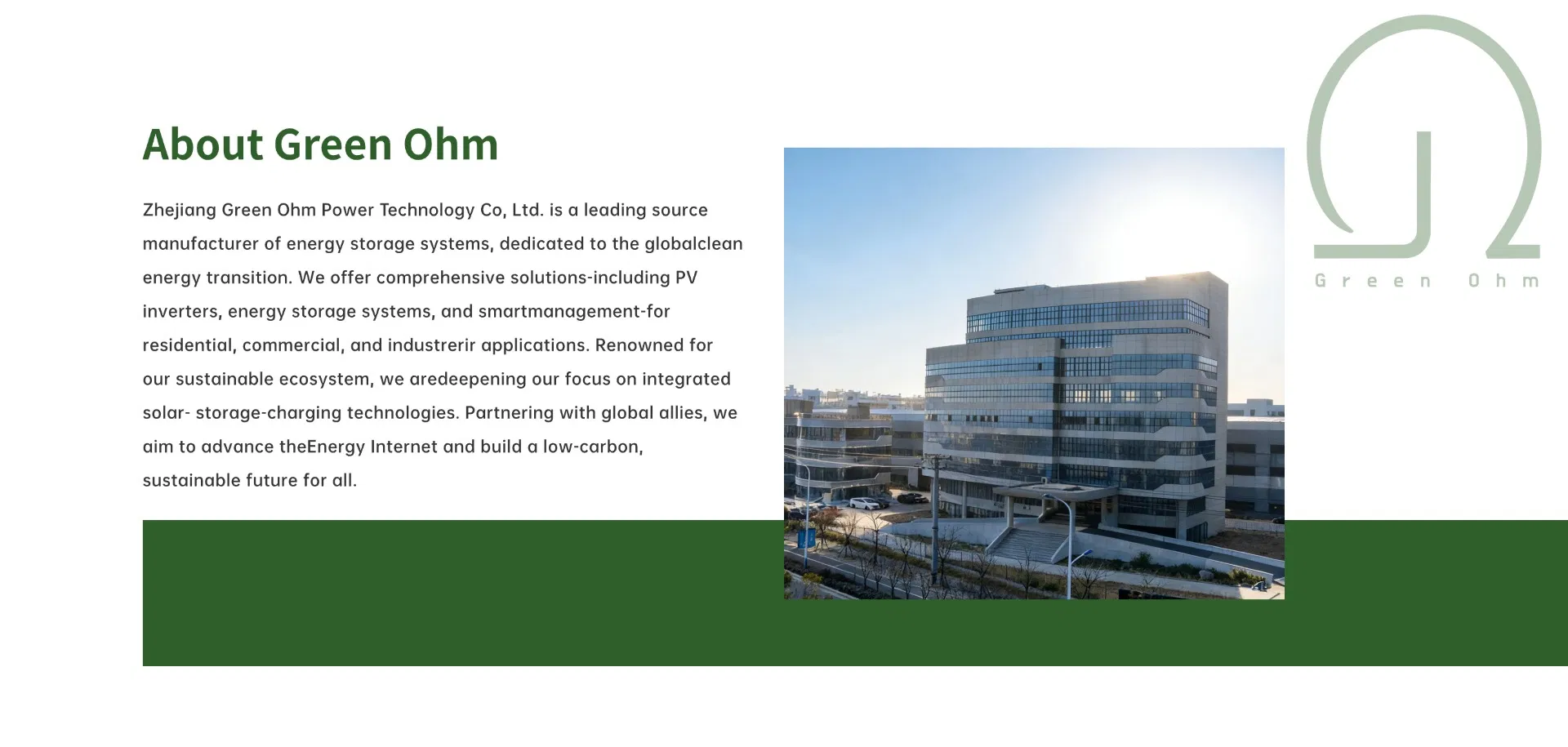 About Green Ohm

Zhejiang Green Ohm Power Technology Co, Ltd. is a leading source manufacturer of energy storage systems, dedicated to the globalclean energy transition. We offer comprehensive solutions-including PV inverters, energy storage systems, and smartmanagement-for residential, commercial, and industrerir applications. Renowned for our sustainable ecosystem, we aredeepening our focus on integrated solar- storage-charging technologies. Partnering with global allies, we aim to advance theEnergy Internet and build a low-carbon, sustainable future for all.

Green Ohm